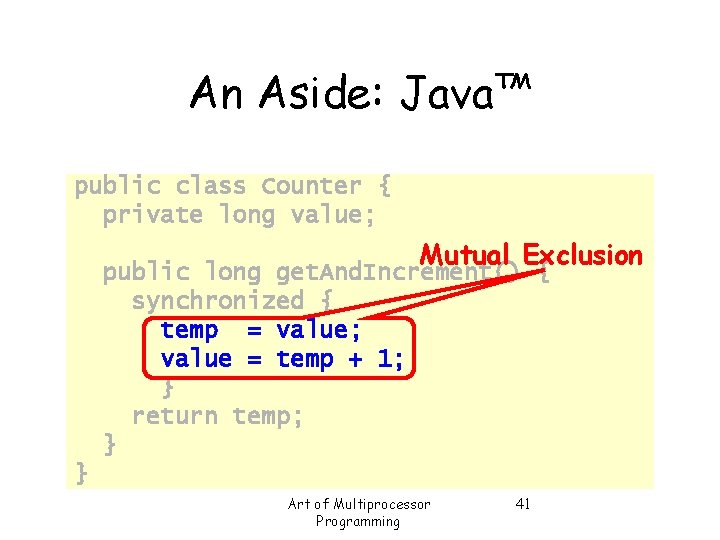 An Aside: Java™

public class Counter {
  private long value;

  public long getAndIncrement() {
    synchronized {
      temp  = value;
      value = temp + 1;
      }
    return temp;
  }
}

Mutual Exclusion

Art of Multiprocessor Programming

41